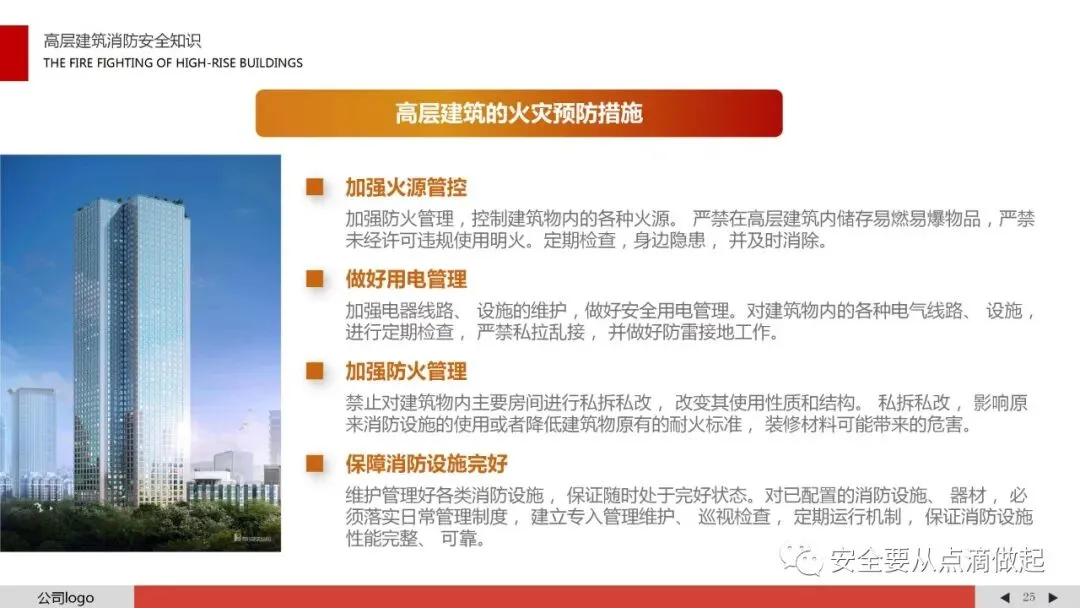 高层建筑消防安全知识
THE FIRE FIGHTING OF HIGH-RISE BUILDINGS

高层建筑的火灾预防措施

加强火源管控

加强防火管理，控制建筑物内的各种火源。 严禁在高层建筑内储存易燃易爆物品，严禁未经许可违规使用明火。定期检查，身边隐患， 并及时消除。

做好用电管理

加强电器线路、 设施的维护，做好安全用电管理。对建筑物内的各种电气线路、 设施，进行定期检查， 严禁私拉乱接， 并做好防雷接地工作。

加强防火管理

禁止对建筑物内主要房间进行私拆私改， 改变其使用性质和结构。 私拆私改， 影响原来消防设施的使用或者降低建筑物原有的耐火标准， 装修材料可能带来的危害。

保障消防设施完好

维护管理好各类消防设施， 保证随时处于完好状态。对已配置的消防设施、 器材， 必须落实日常管理制度， 建立专入管理维护、 巡视检查， 定期运行机制， 保证消防设施性能完整、 可靠。

安全要从点滴做起

公司logo

25